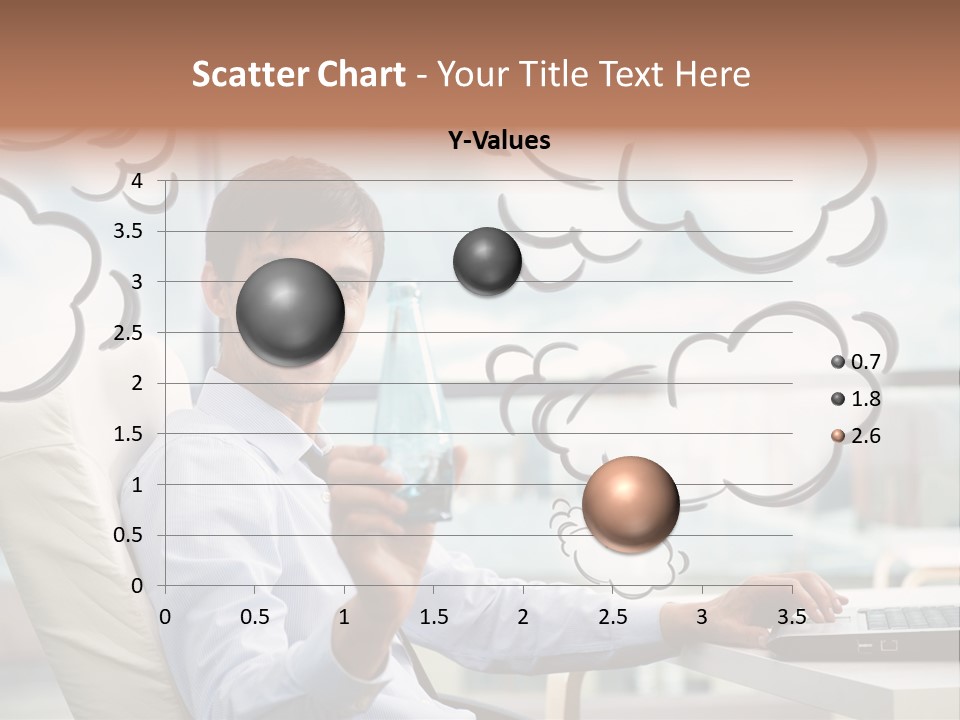 Scatter Chart - Your Title Text Here

Y-Values

4
3.5
3
2.5
2
1.5
1
0.5
0

0 0.5 1 1.5 2 2.5 3 3.5

0.7
1.8
2.6